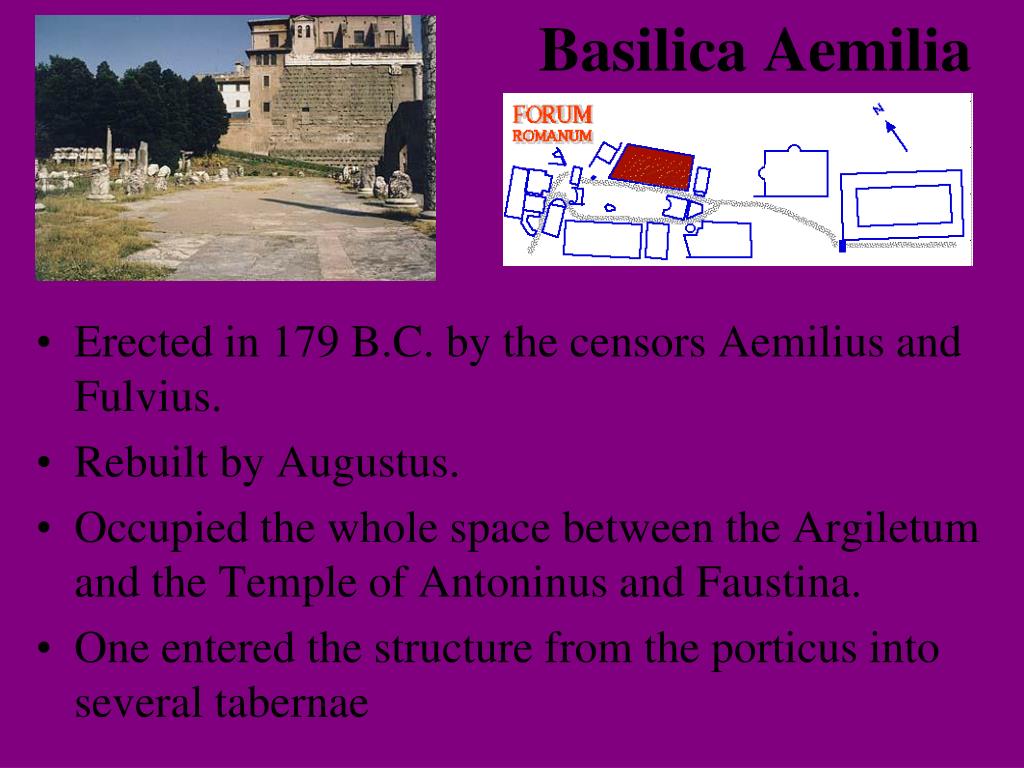 Basilica Aemilia

FORUM
ROMANUM

N

• Erected in 179 B.C. by the censors Aemilius and Fulvius.
• Rebuilt by Augustus.
• Occupied the whole space between the Argiletum and the Temple of Antoninus and Faustina.
• One entered the structure from the porticus into several tabernae